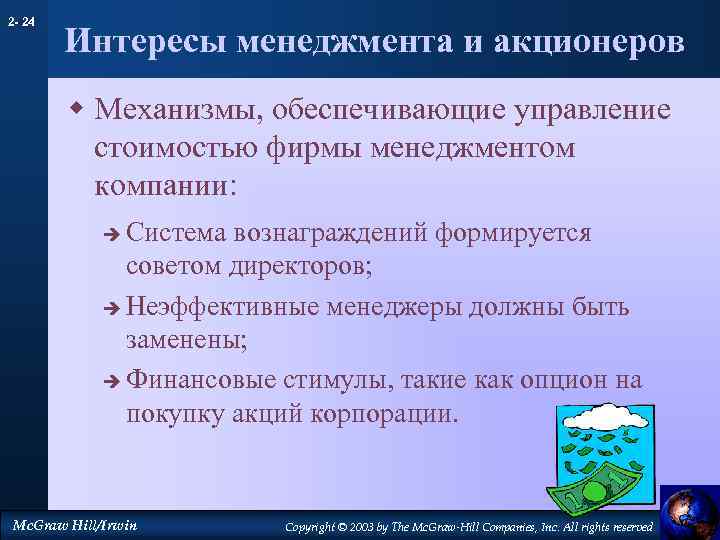 2- 24

Интересы менеджмента и акционеров

◆ Механизмы, обеспечивающие управление стоимостью фирмы менеджментом компании:

➔ Система вознаграждений формируется советом директоров;

➔ Неэффективные менеджеры должны быть заменены;

➔ Финансовые стимулы, такие как опцион на покупку акций корпорации.

McGraw Hill/Irwin

Copyright © 2003 by The McGraw-Hill Companies, Inc. All rights reserved